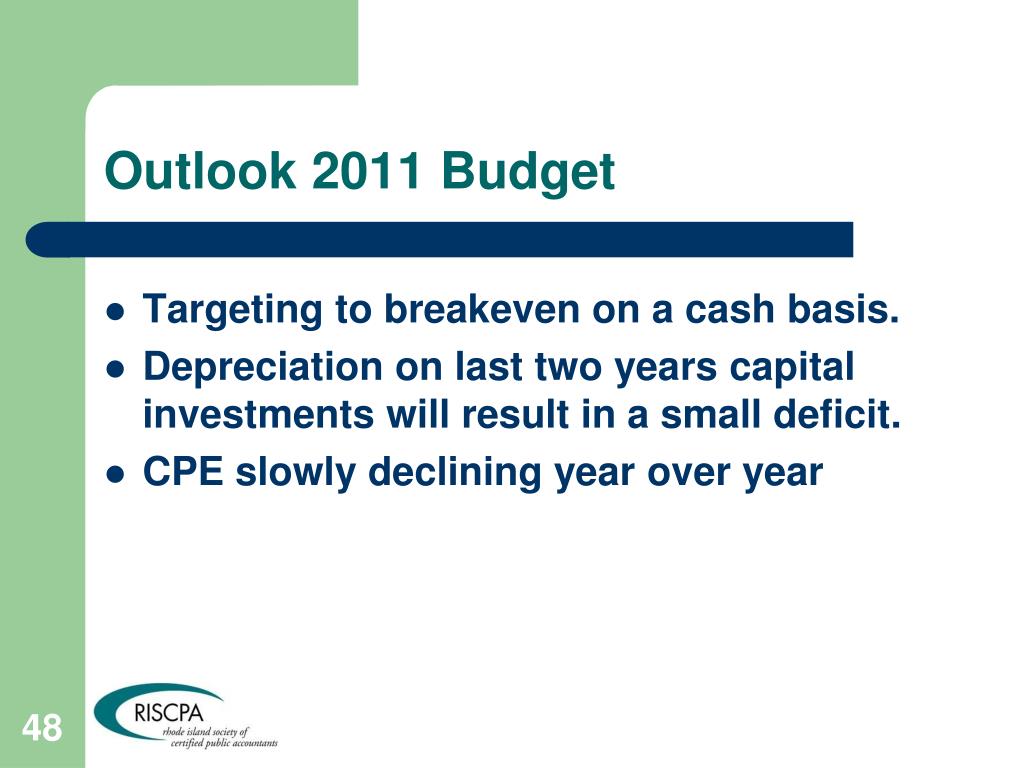 Outlook 2011 Budget

- Targeting to breakeven on a cash basis.
- Depreciation on last two years capital investments will result in a small deficit.
- CPE slowly declining year over year

48

RISCPA
rhode island society of
certified public accountants